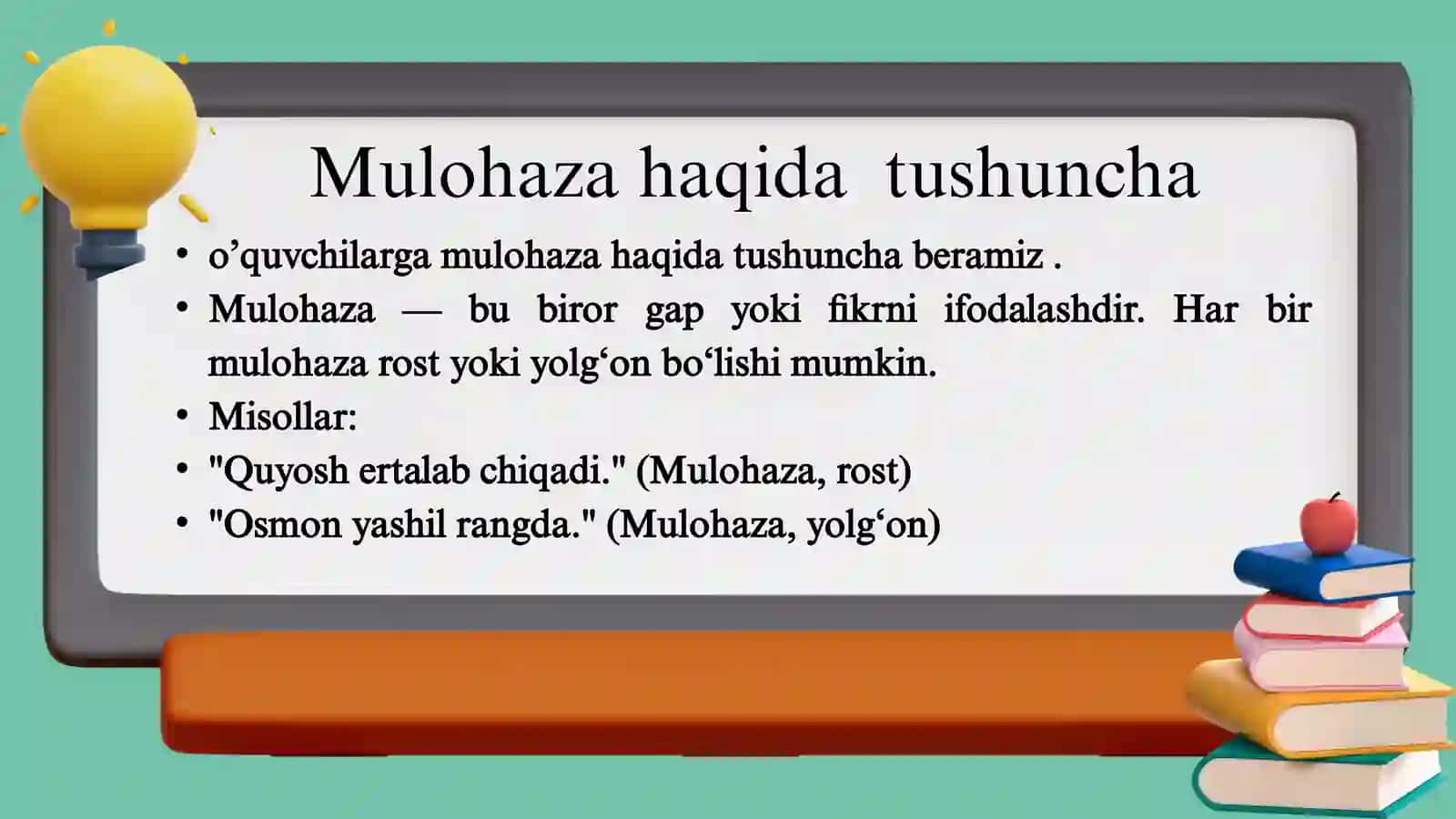 Mulohaza haqida tushuncha

• o’quvchilarga mulohaza haqida tushuncha beramiz .
• Mulohaza — bu biror gap yoki fikrni ifodalashdir. Har bir mulohaza rost yoki yolg‘on bo‘lishi mumkin.
• Misollar:
• "Quyosh ertalab chiqadi." (Mulohaza, rost)
• "Osmon yashil rangda." (Mulohaza, yolg‘on)